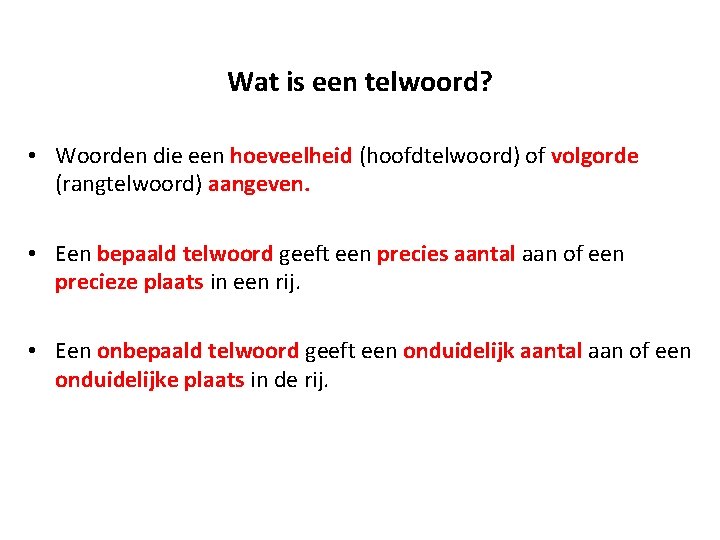 Wat is een telwoord?

• Woorden die een hoeveelheid (hoofdtelwoord) of volgorde (rangtelwoord) aangeven.

• Een bepaald telwoord geeft een precies aantal aan of een precieze plaats in een rij.

• Een onbepaald telwoord geeft een onduidelijk aantal aan of een onduidelijke plaats in de rij.